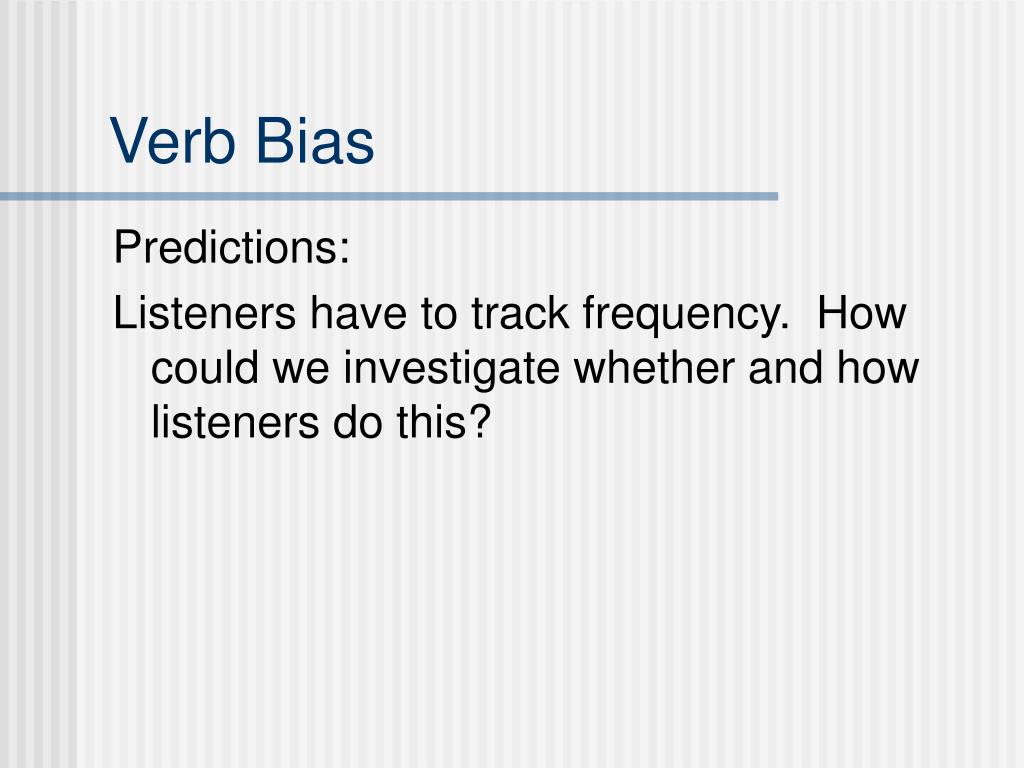 Verb Bias

Predictions:

Listeners have to track frequency.  How could we investigate whether and how listeners do this?